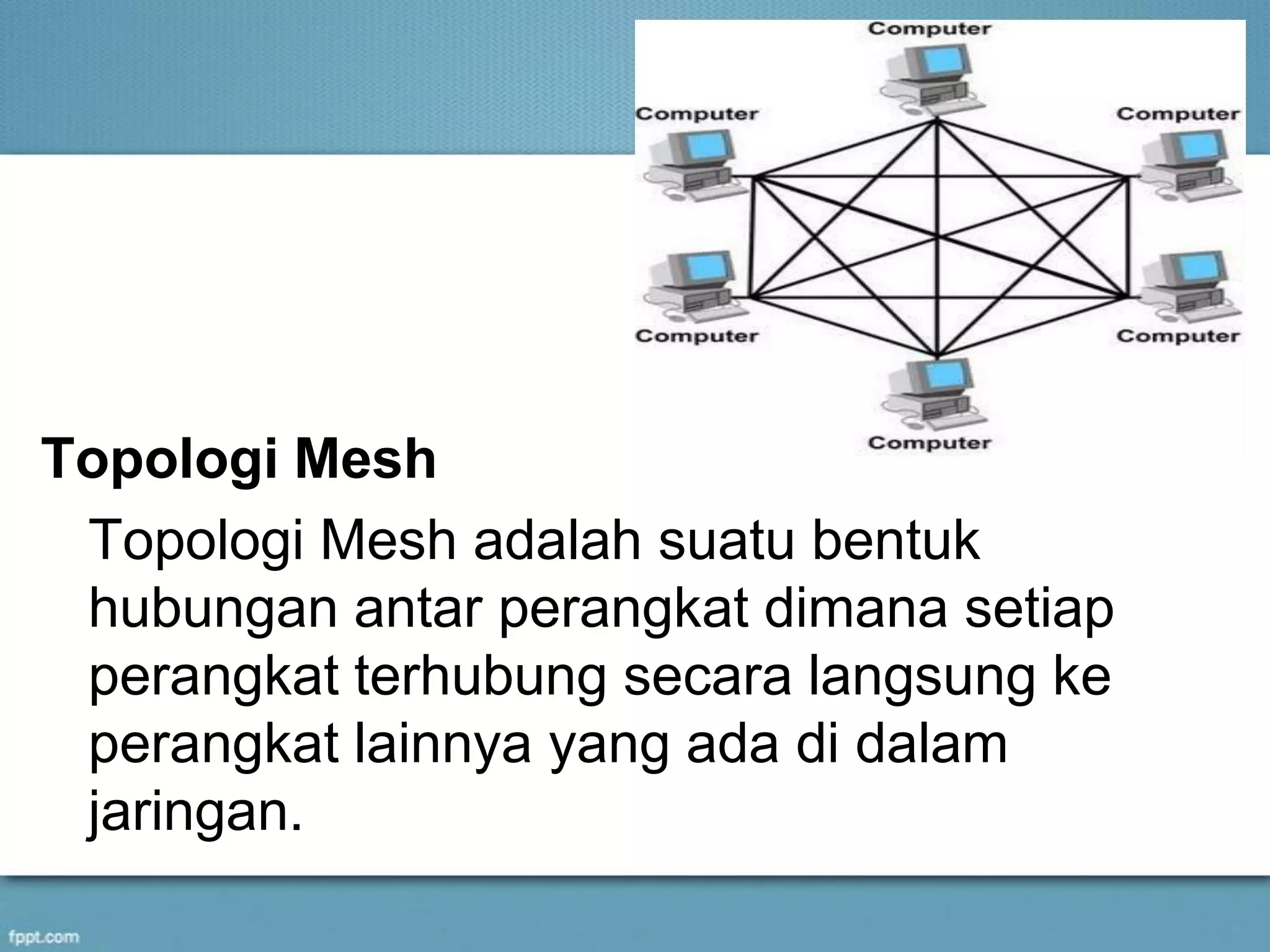 Computer

Computer

Computer

Computer

Computer

Computer

Topologi Mesh

Topologi Mesh adalah suatu bentuk hubungan antar perangkat dimana setiap perangkat terhubung secara langsung ke perangkat lainnya yang ada di dalam jaringan.

fppt.com